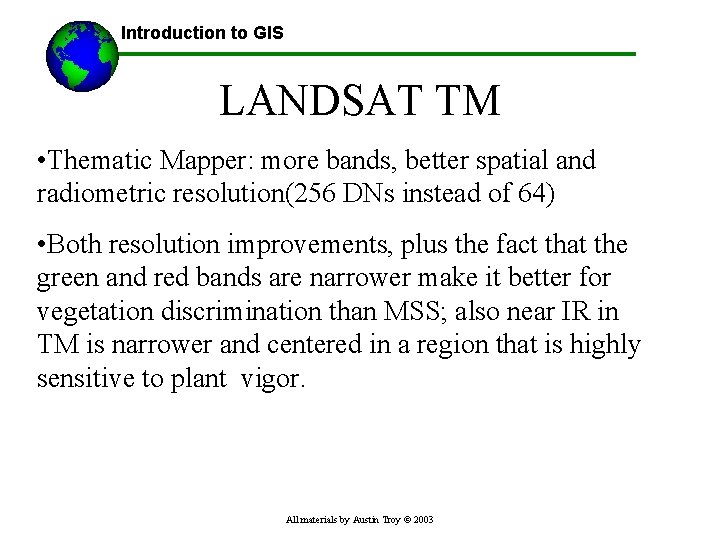 Introduction to GIS

LANDSAT TM

•Thematic Mapper: more bands, better spatial and radiometric resolution(256 DNs instead of 64)

•Both resolution improvements, plus the fact that the green and red bands are narrower make it better for vegetation discrimination than MSS; also near IR in TM is narrower and centered in a region that is highly sensitive to plant vigor.

All materials by Austin Troy © 2003